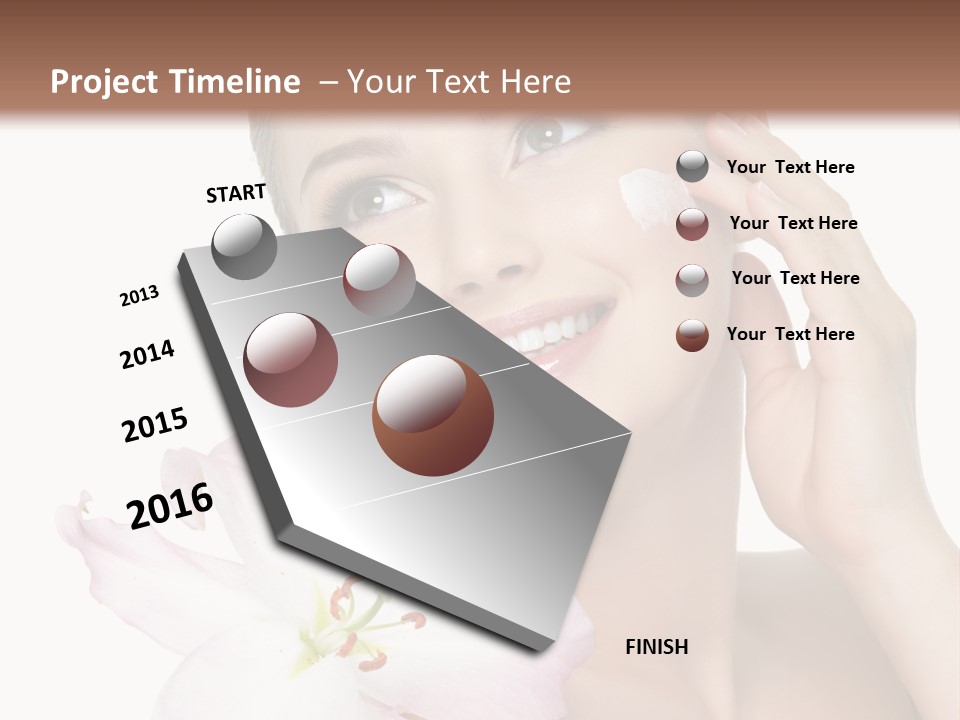 Project Timeline – Your Text Here

START

2013

2014

2015

2016

FINISH

Your Text Here

Your Text Here

Your Text Here

Your Text Here